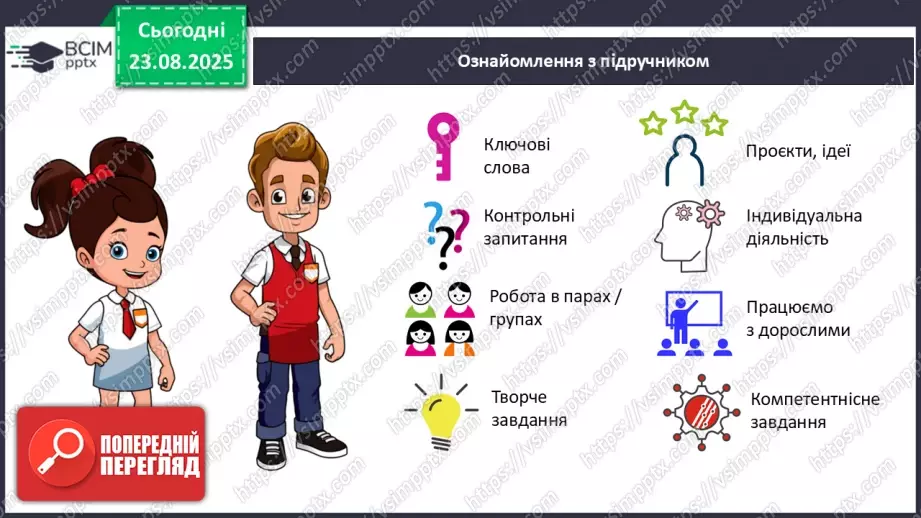 ВСІМ pptx

Сьогодні 23.08.2025

Ознайомлення з підручником

Ключові слова

Контрольні запитання

Робота в парах / групах

Творче завдання

Проєкти, ідеї

Індивідуальна діяльність

Працюємо з дорослими

Компетентнісне завдання

ПОПЕРЕДНІЙ ПЕРЕГЛЯД

https://vsimpptx.com